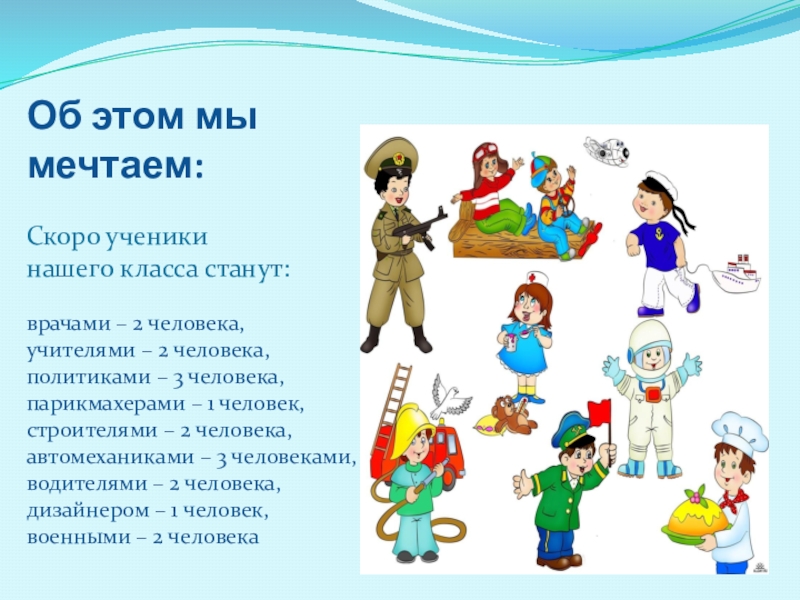 Об этом мы мечтаем:

Скоро ученики нашего класса станут:

врачами – 2 человека,
учителями – 2 человека,
политиками – 3 человека,
парикмахерами – 1 человек,
строителями – 2 человека,
автомеханиками – 3 человеками,
водителями – 2 человека,
дизайнером – 1 человек,
военными – 2 человека